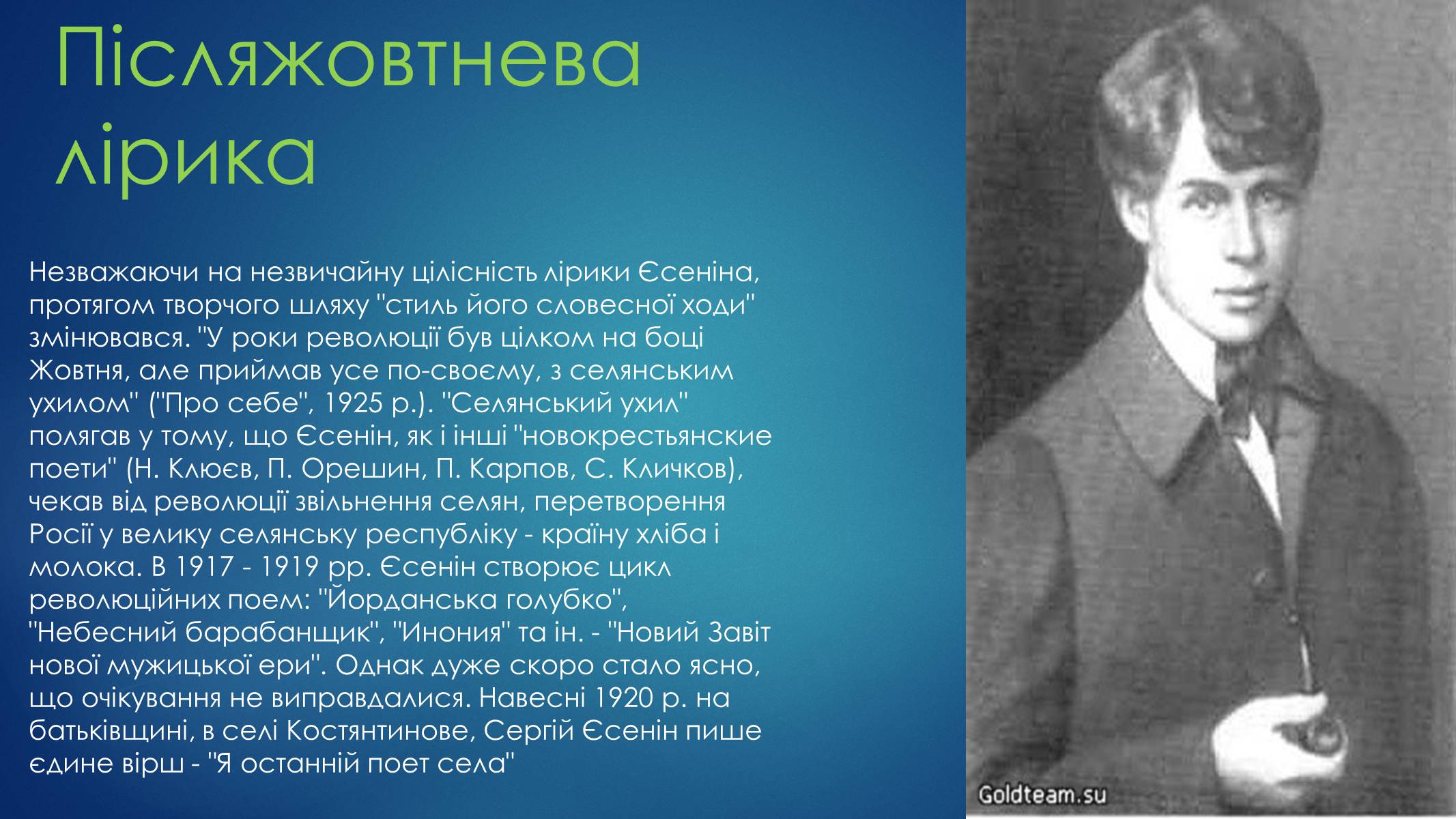 Післяжовтнева лірика

Незважаючи на незвичайну цілісність лірики Єсеніна, протягом творчого шляху "стиль його словесної ходи" змінювався. "У роки революції був цілком на боці Жовтня, але приймав усе по-своєму, з селянським ухилом" ("Про себе", 1925 р.). "Селянський ухил" полягав у тому, що Єсенін, як і інші "новокрестьянские поети" (Н. Клюєв, П. Орешин, П. Карпов, С. Кличков), чекав від революції звільнення селян, перетворення Росії у велику селянську республіку - країну хліба і молока. В 1917 - 1919 рр. Єсенін створює цикл революційних поем: "Йорданська голубко", "Небесний барабанщик", "Инония" та ін. - "Новий Завіт нової мужицької ери". Однак дуже скоро стало ясно, що очікування не виправдалися. Навесні 1920 р. на батьківщині, в селі Костянтинове, Сергій Єсенін пише єдине вірш - "Я останній поет села"

Goldteam.su